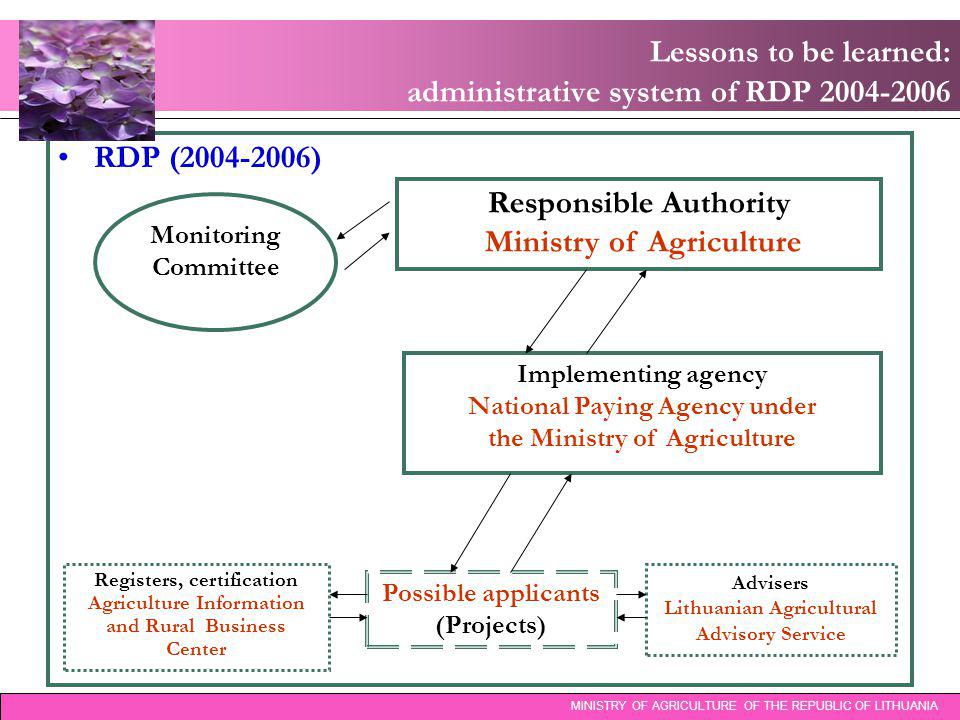 Lessons to be learned:
administrative system of RDP 2004-2006

• RDP (2004-2006)

Monitoring Committee

Responsible Authority
Ministry of Agriculture

Implementing agency
National Paying Agency under the Ministry of Agriculture

Registers, certification
Agriculture Information and Rural Business Center

Possible applicants
(Projects)

Advisers
Lithuanian Agricultural Advisory Service

MINISTRY OF AGRICULTURE OF THE REPUBLIC OF LITHUANIA